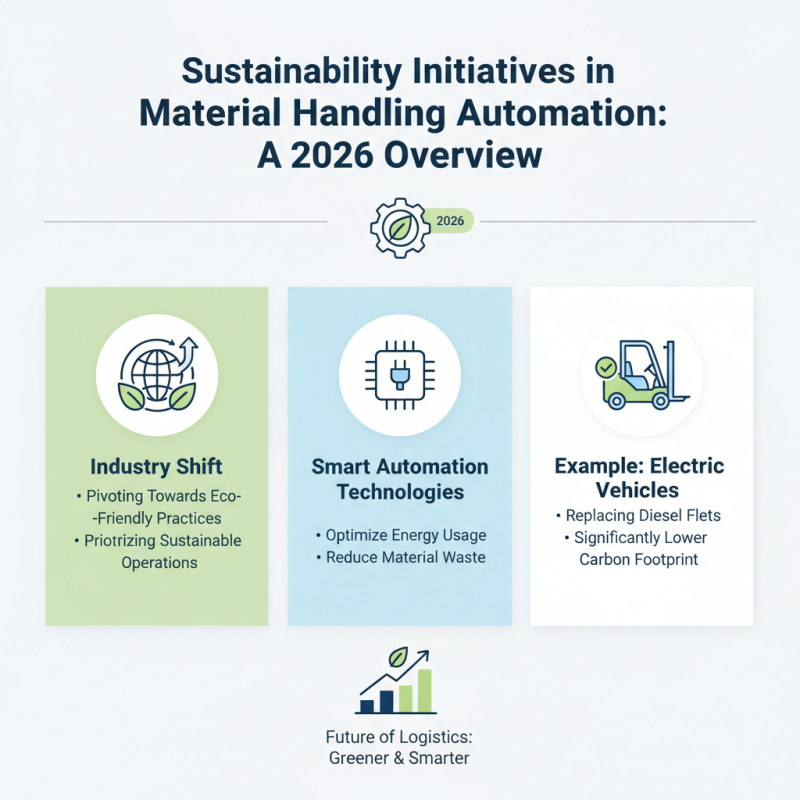 Sustainability Initiatives in Material Handling Automation: A 2026 Overview

2026

Industry Shift
• Pivoting Towards Eco--Friendly Practices
• Priotrizing Sustainable Operations

Smart Automation Technologies
• Optimize Energy Usage
• Reduce Material Waste

Example: Electric Vehicles
• Replacing Diesel Flets
• Significantly Lower Carbon Footprint

Future of Logistics: Greener & Smarter